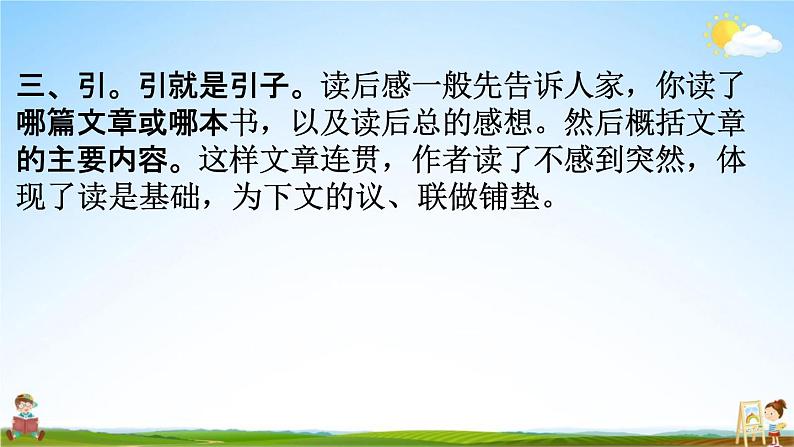 三、引。引就是引子。读后感一般先告诉人家，你读了哪篇文章或哪本书，以及读后总的感想。然后概括文章的主要内容。这样文章连贯，作者读了不感到突然，体现了读是基础，为下文的议、联做铺垫。